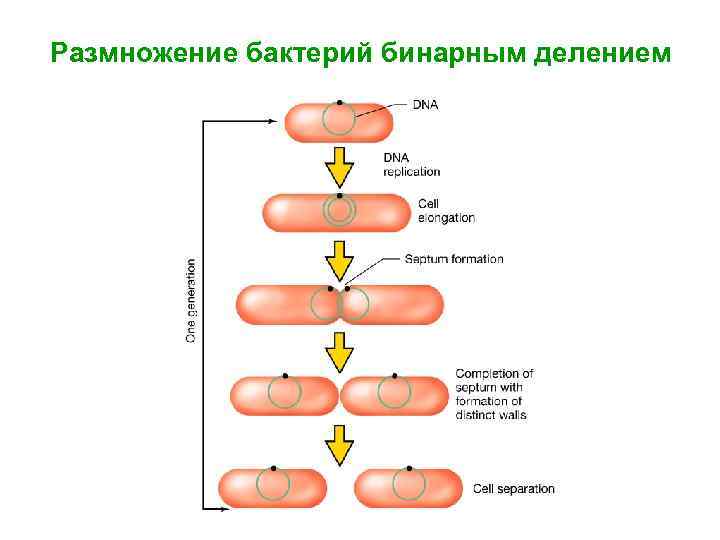 Размножение бактерий бинарным делением

DNA

DNA replication

Cell elongation

Septum formation

One generation

Completion of septum with formation of distinct walls

Cell separation